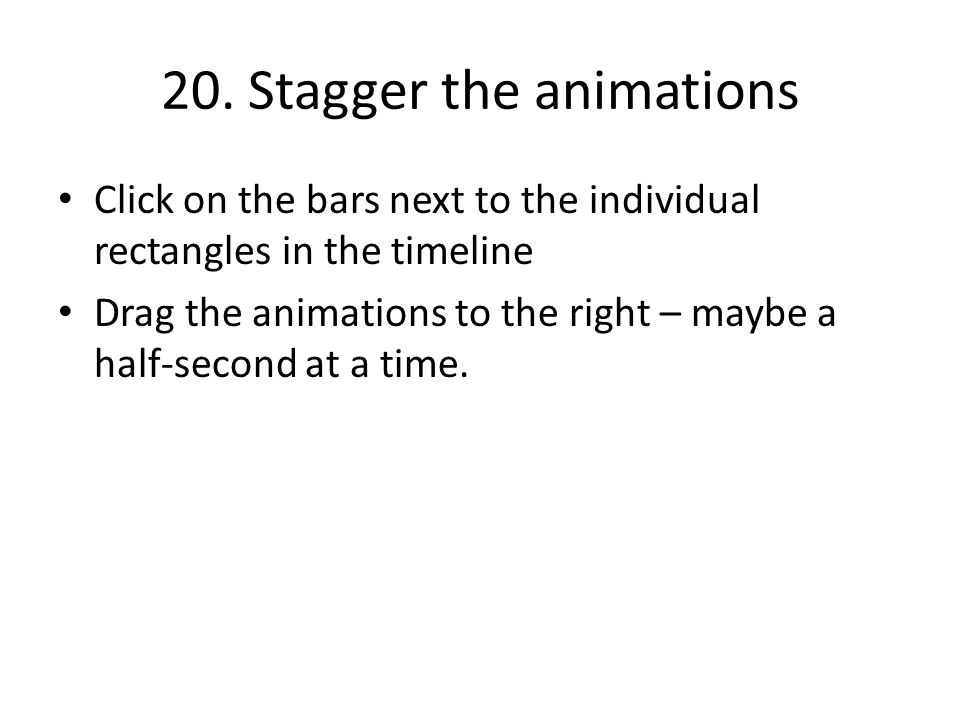 20. Stagger the animations

• Click on the bars next to the individual rectangles in the timeline
• Drag the animations to the right – maybe a half-second at a time.